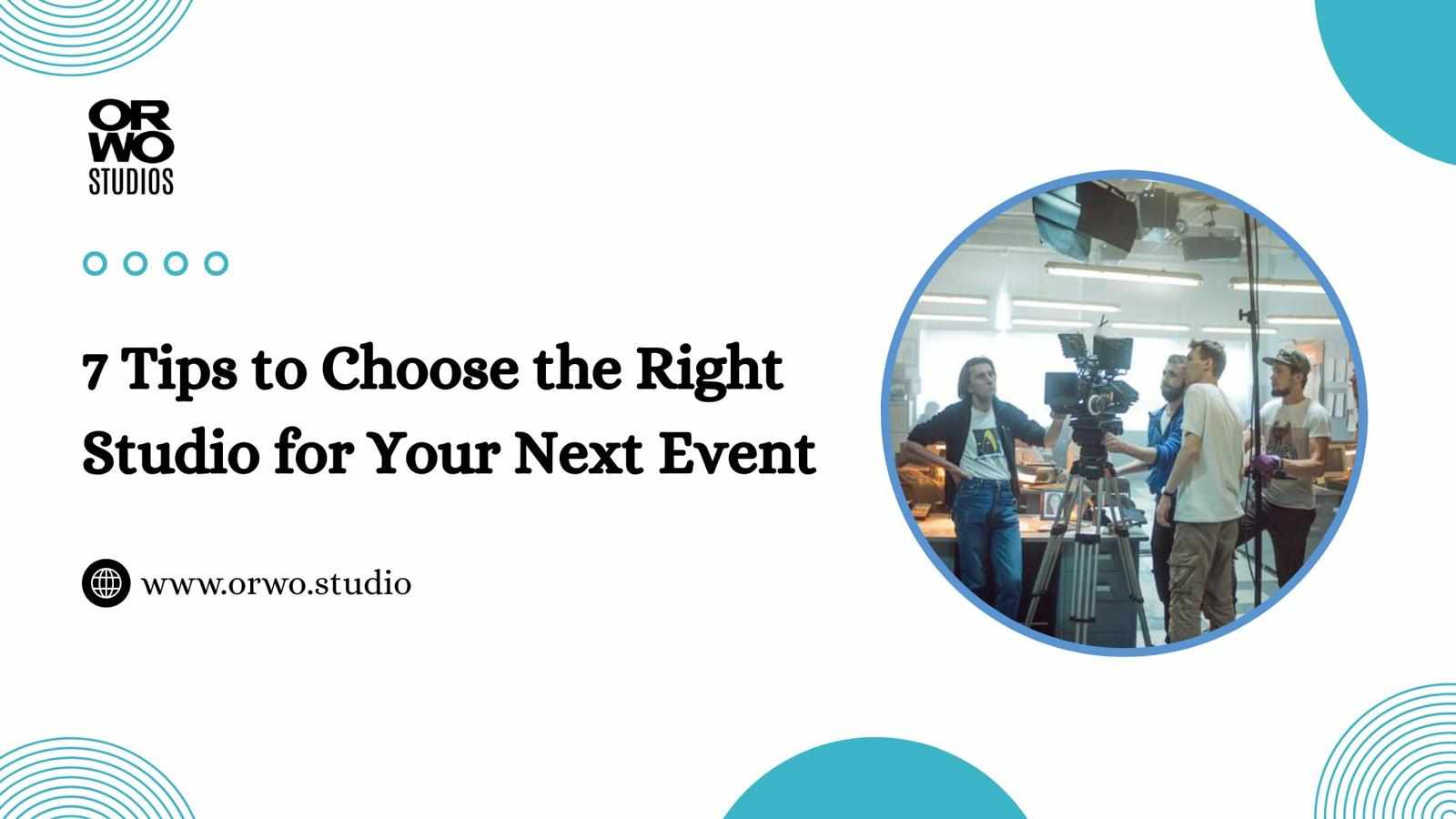 OR
WO
STUDIOS

7 Tips to Choose the Right Studio for Your Next Event

www.orwo.studio